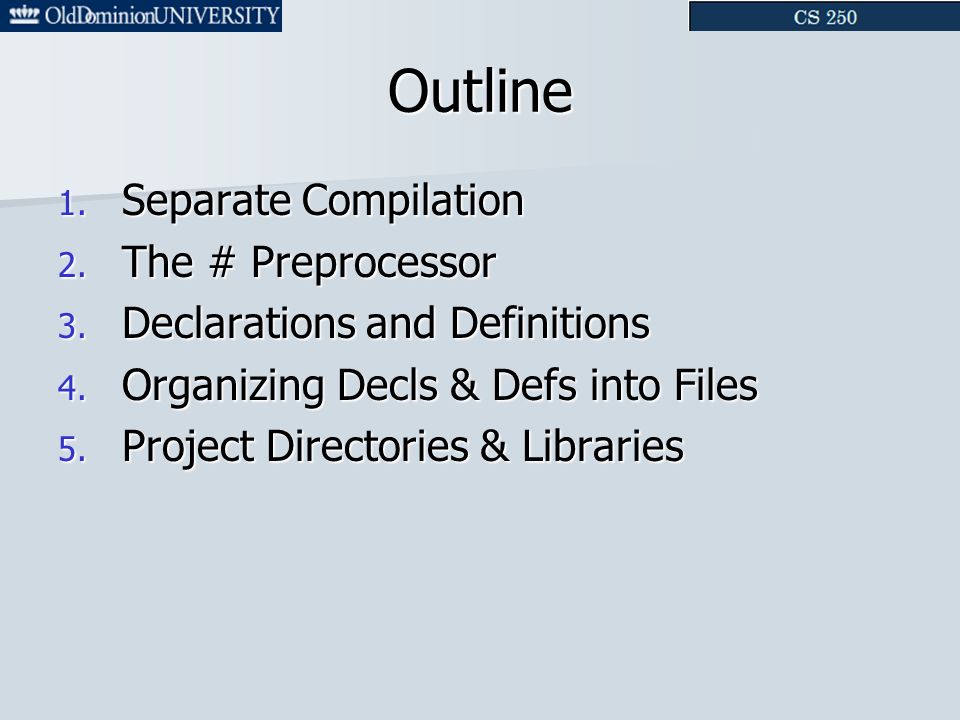 OldDominionUNIVERSITY

CS 250

Outline

1. Separate Compilation
2. The # Preprocessor
3. Declarations and Definitions
4. Organizing Decls & Defs into Files
5. Project Directories & Libraries